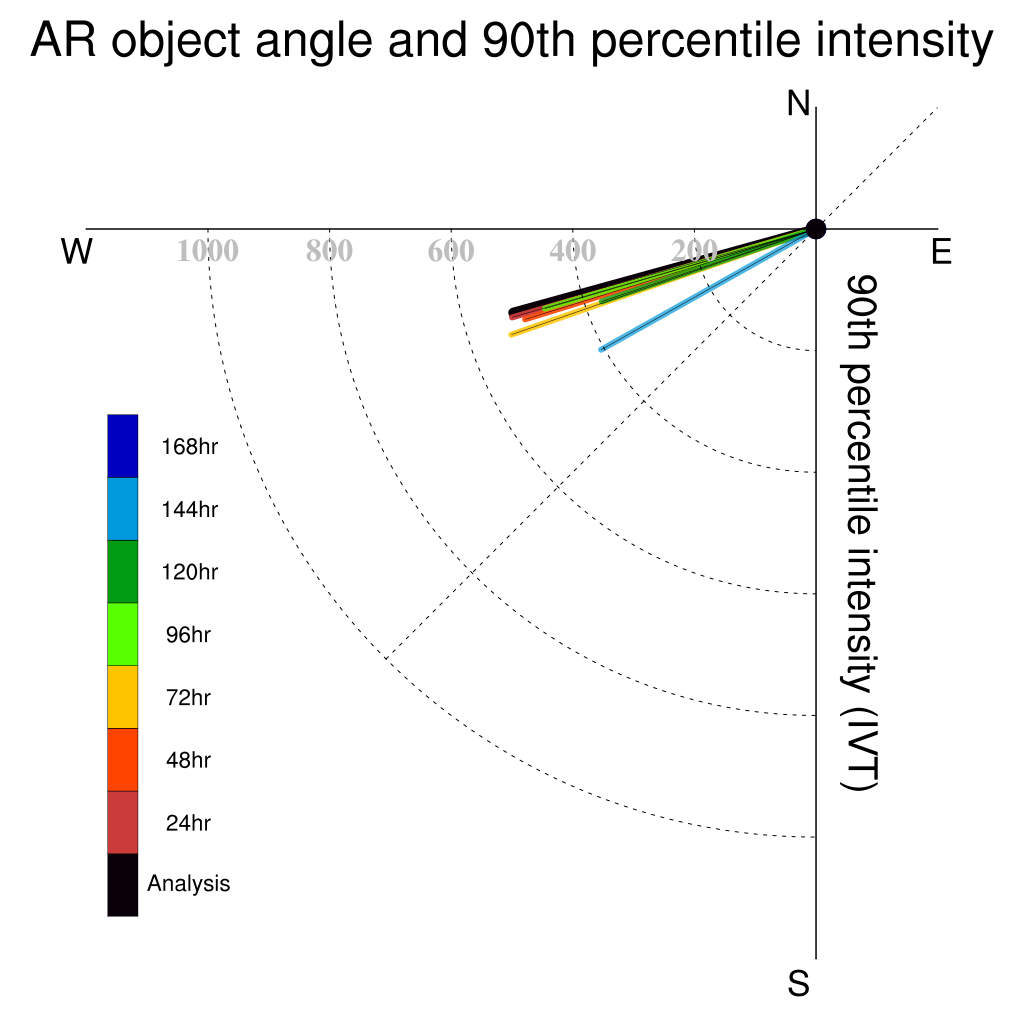 AR object angle and 90th percentile intensity

N

W

E

S

1000 800 600 400 200

90th percentile intensity (IVT)

168hr

144hr

120hr

96hr

72hr

48hr

24hr

Analysis